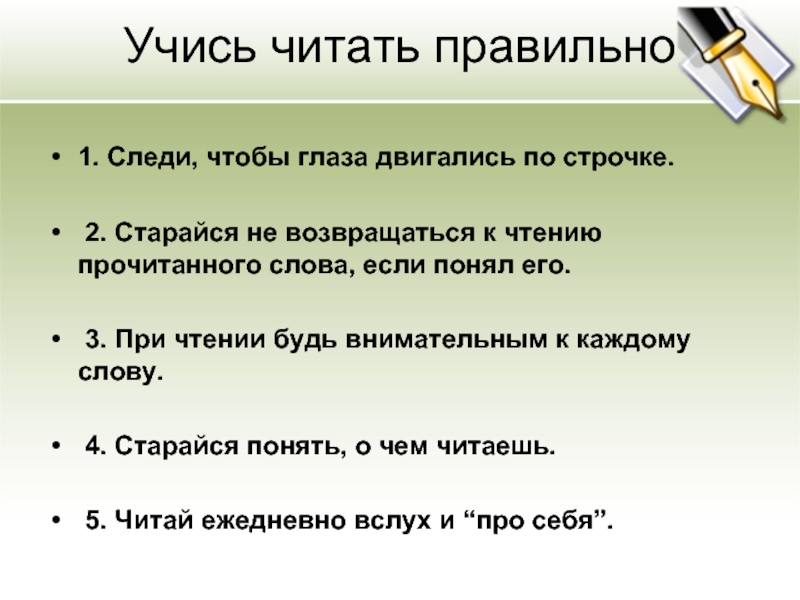 Учись читать правильно

• 1. Следи, чтобы глаза двигались по строчке.

• 2. Старайся не возвращаться к чтению прочитанного слова, если понял его.

• 3. При чтении будь внимательным к каждому слову.

• 4. Старайся понять, о чем читаешь.

• 5. Читай ежедневно вслух и “про себя”.